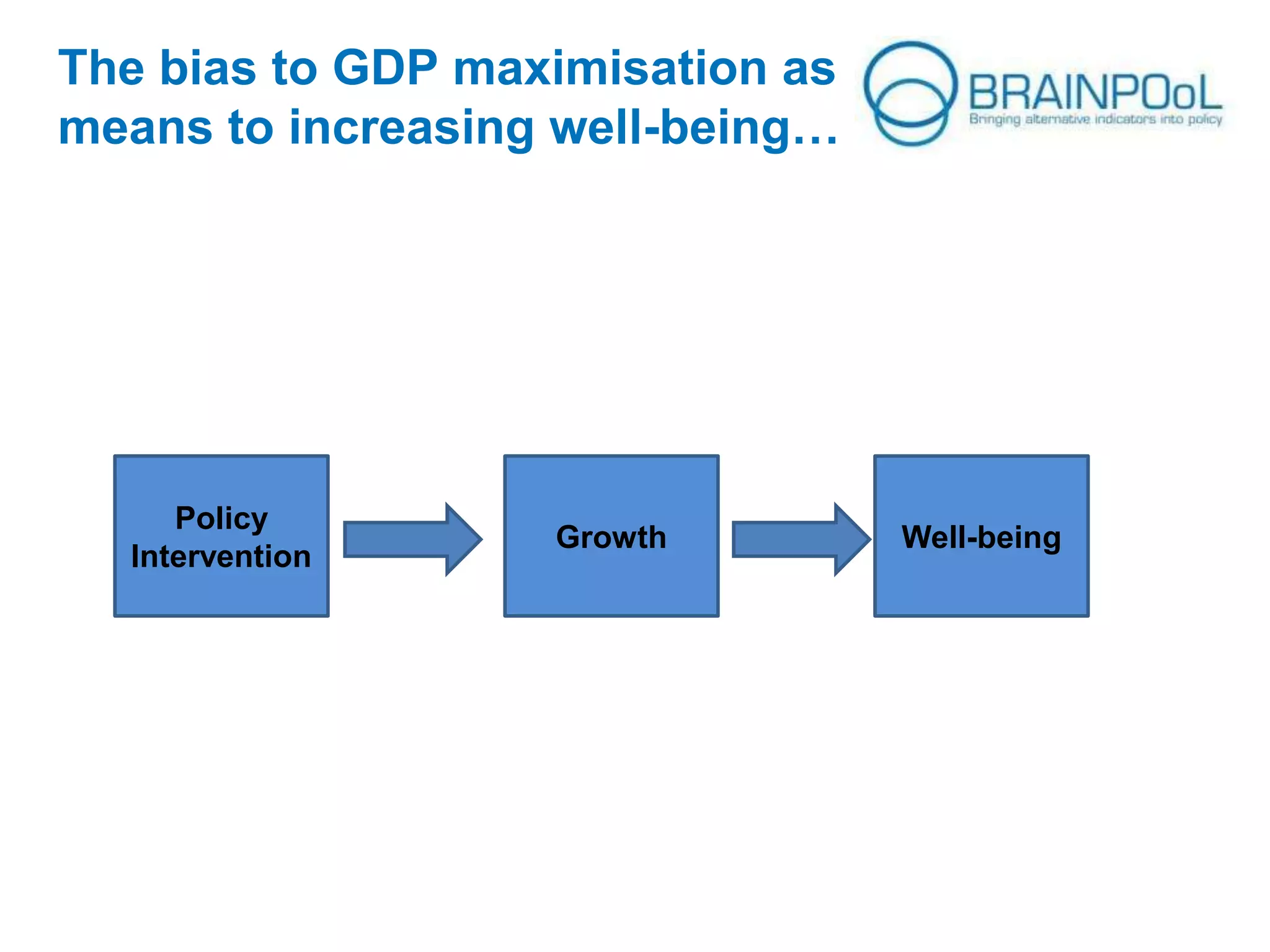 The bias to GDP maximisation as means to increasing well-being…

BRAINPOoL
Bringing alternative indicators into policy

Policy Intervention

Growth

Well-being